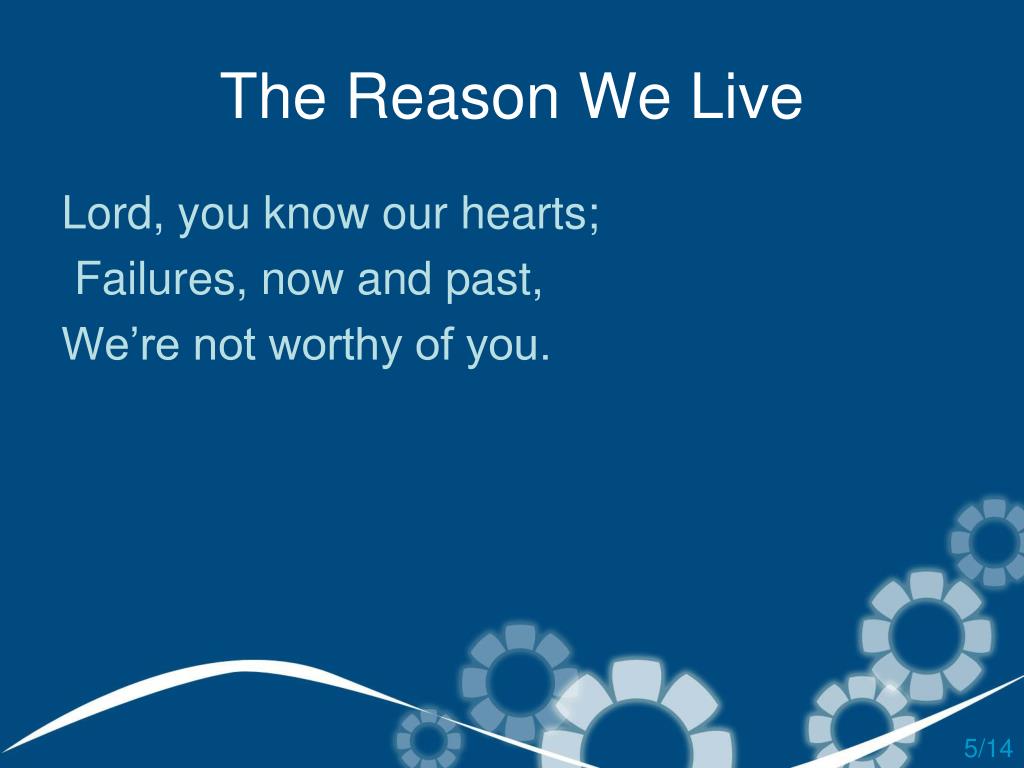 The Reason We Live

Lord, you know our hearts;
Failures, now and past,
We’re not worthy of you.

5/14